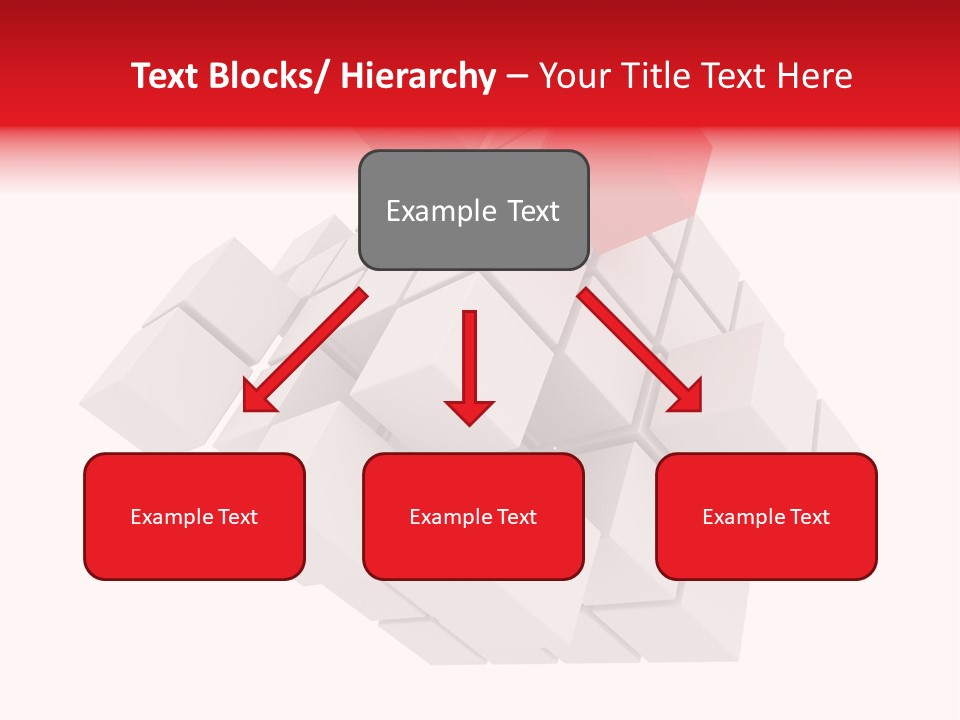 Text Blocks/ Hierarchy – Your Title Text Here

Example Text

Example Text

Example Text

Example Text